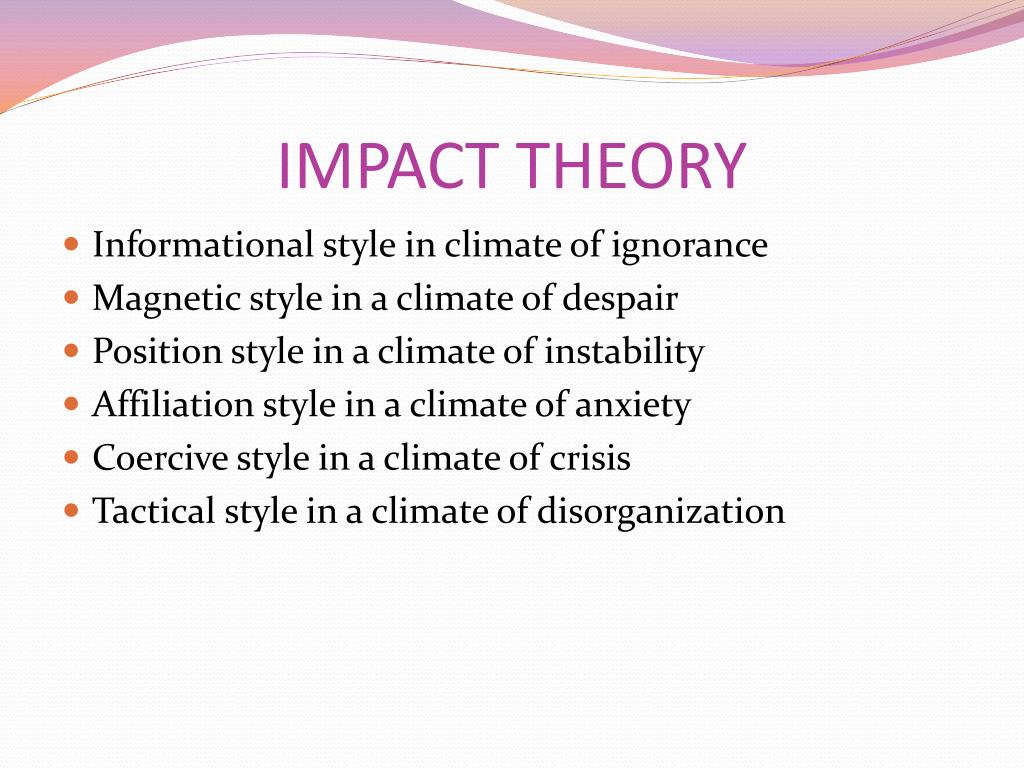 IMPACT THEORY

- Informational style in climate of ignorance
- Magnetic style in a climate of despair
- Position style in a climate of instability
- Affiliation style in a climate of anxiety
- Coercive style in a climate of crisis
- Tactical style in a climate of disorganization